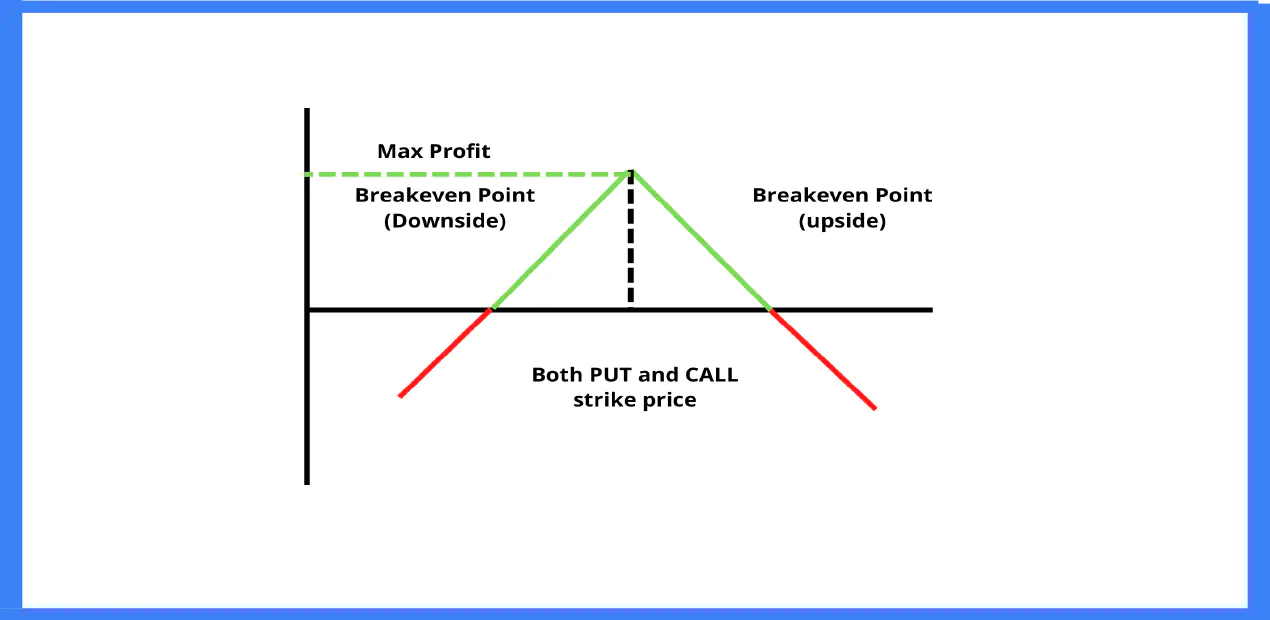 Max Profit

Breakeven Point
(Downside)

Breakeven Point
(upside)

Both PUT and CALL
strike price